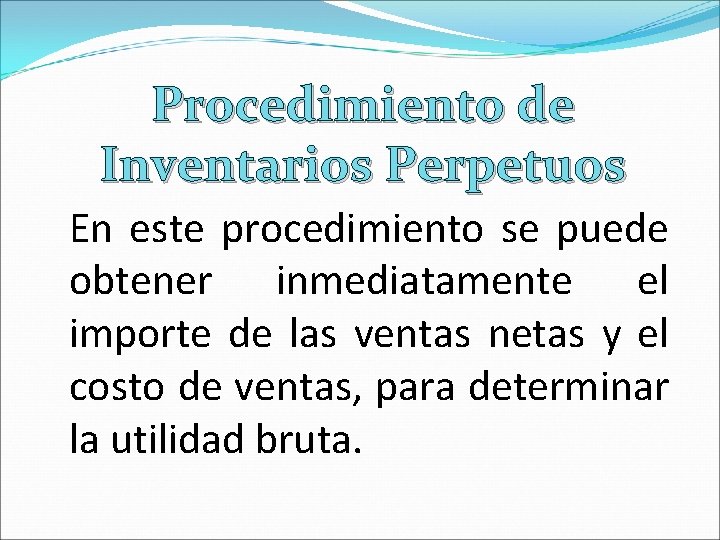 Procedimiento de Inventarios Perpetuos

En este procedimiento se puede obtener inmediatamente el importe de las ventas netas y el costo de ventas, para determinar la utilidad bruta.